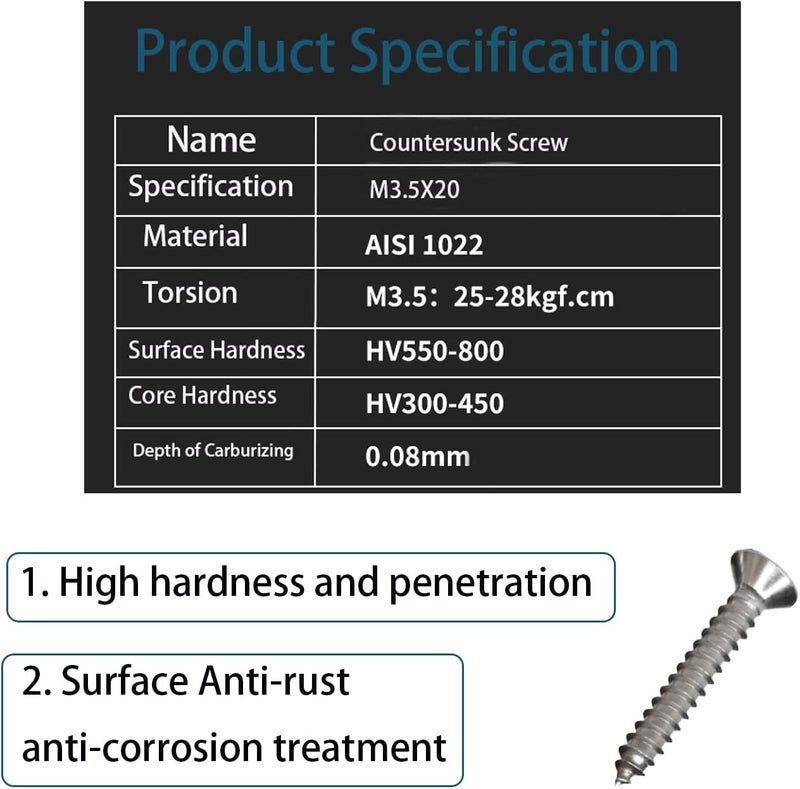 Product Specification

| Name | Countersunk Screw |
|---|---|
| Specification | M3.5X20 |
| Material | AISI 1022 |
| Torsion | M3.5：25-28kgf.cm |
| Surface Hardness | HV550-800 |
| Core Hardness | HV300-450 |
| Depth of Carburizing | 0.08mm |

1. High hardness and penetration

2. Surface Anti-rust anti-corrosion treatment